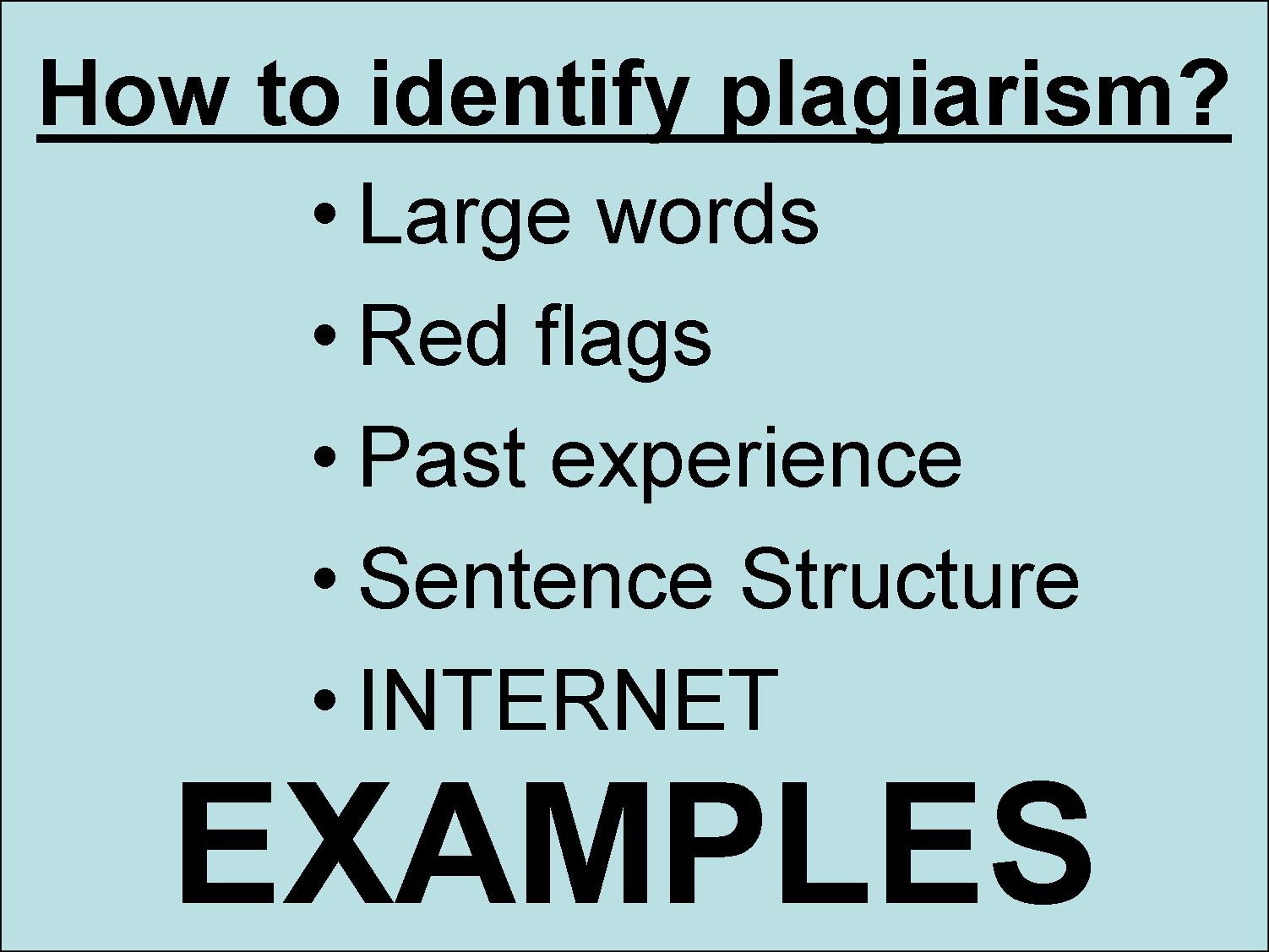 How to identify plagiarism?

• Large words
• Red flags
• Past experience
• Sentence Structure
• INTERNET

EXAMPLES